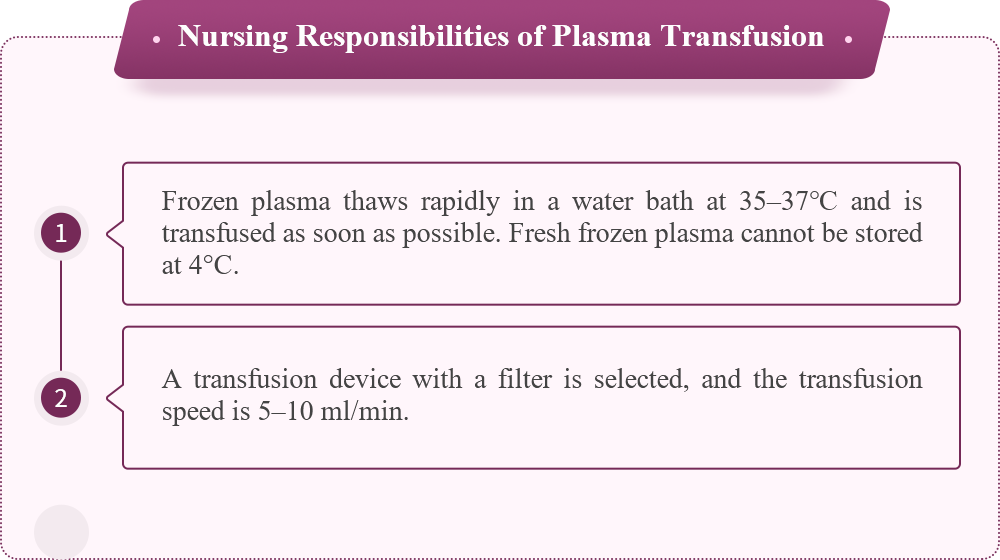 • Nursing Responsibilities of Plasma Transfusion •

1

Frozen plasma thaws rapidly in a water bath at 35–37°C and is transfused as soon as possible. Fresh frozen plasma cannot be stored at 4°C.

2

A transfusion device with a filter is selected, and the transfusion speed is 5–10 ml/min.